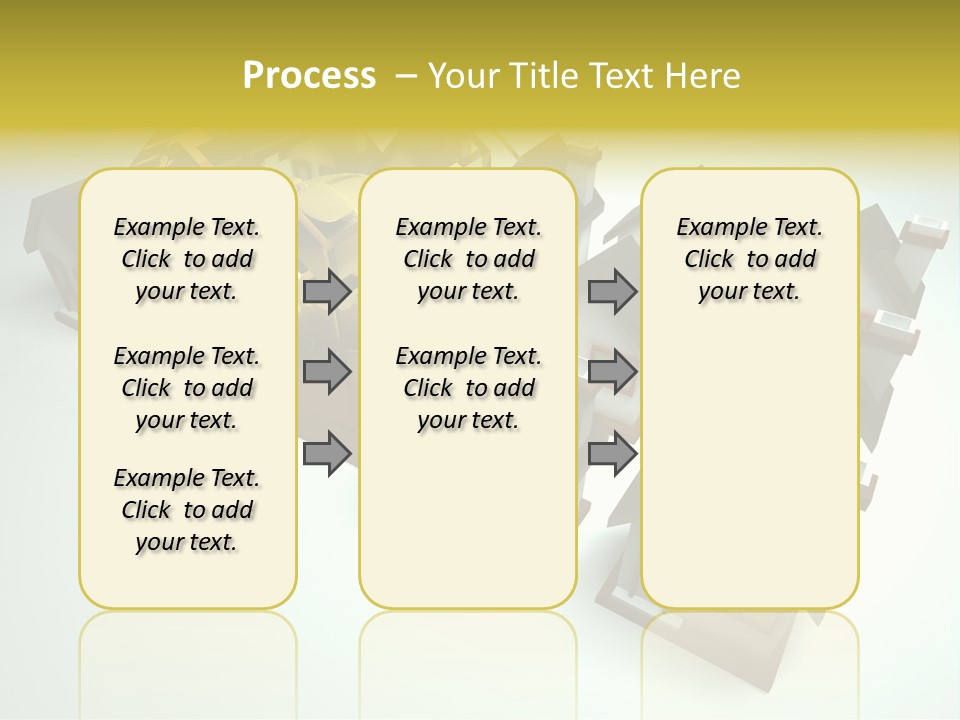 Process – Your Title Text Here

Example Text. Click to add your text.

Example Text. Click to add your text.

Example Text. Click to add your text.

Example Text. Click to add your text.

Example Text. Click to add your text.

Example Text. Click to add your text.